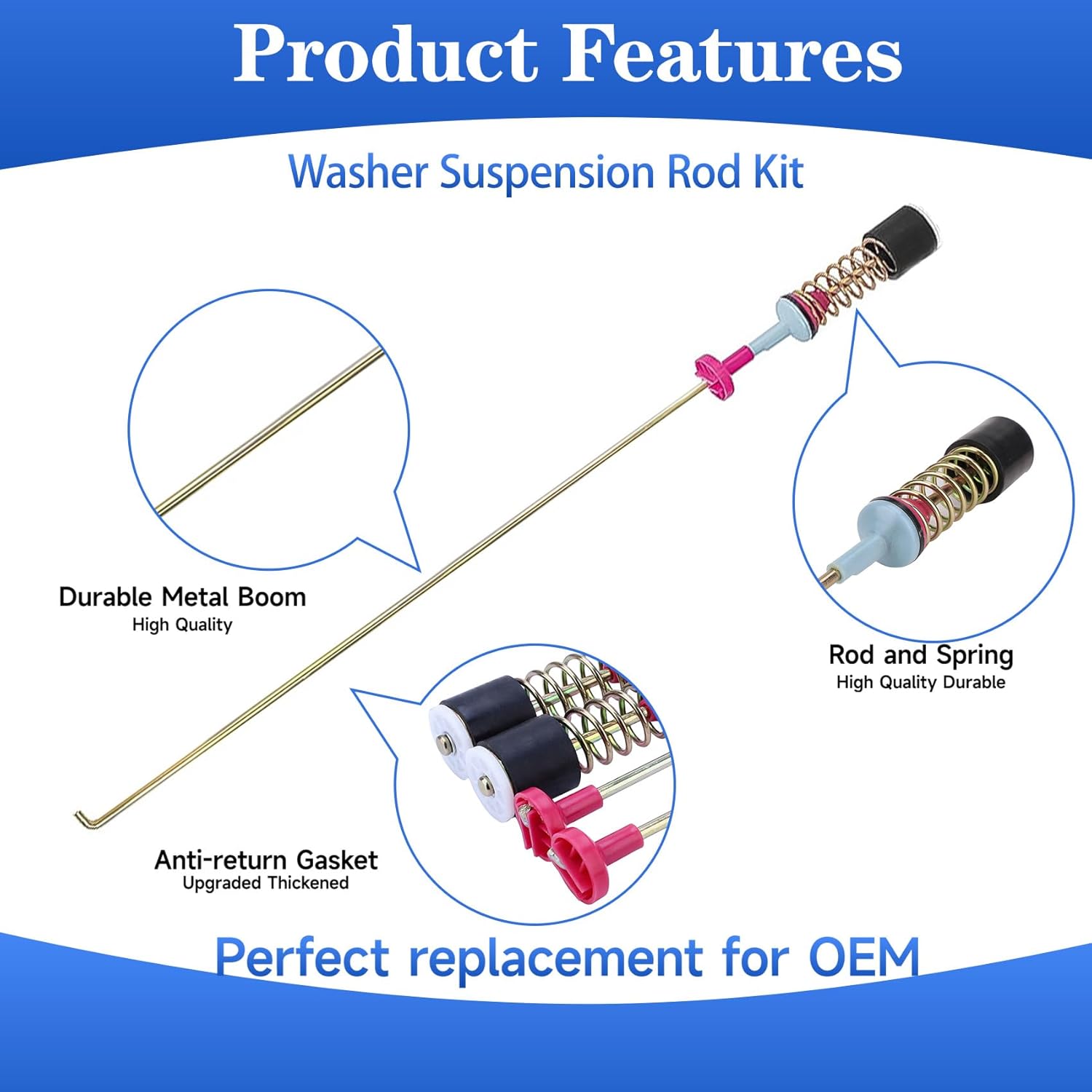 Product Features

Washer Suspension Rod Kit

Durable Metal Boom
High Quality

Rod and Spring
High Quality Durable

Anti-return Gasket
Upgraded Thickened

Perfect replacement for OEM